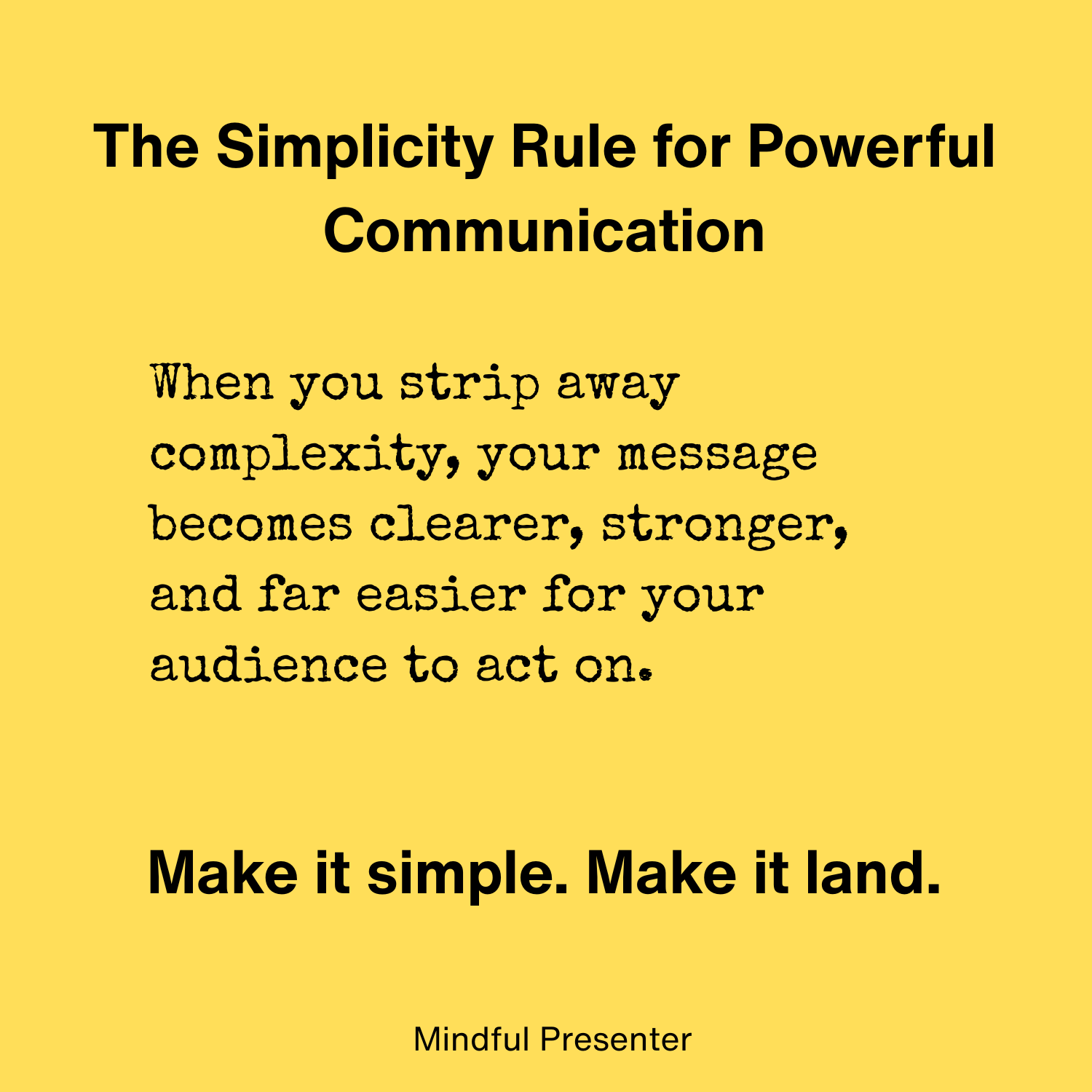 The Simplicity Rule for Powerful Communication

When you strip away complexity, your message becomes clearer, stronger, and far easier for your audience to act on.

Make it simple. Make it land.

Mindful Presenter